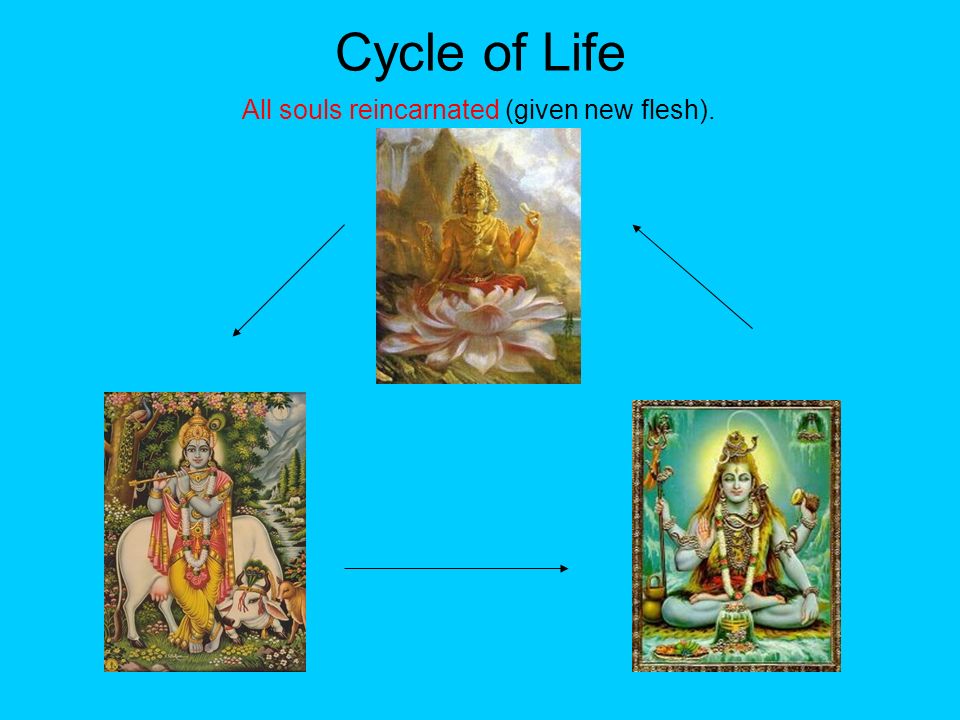 Cycle of Life

All souls reincarnated (given new flesh).